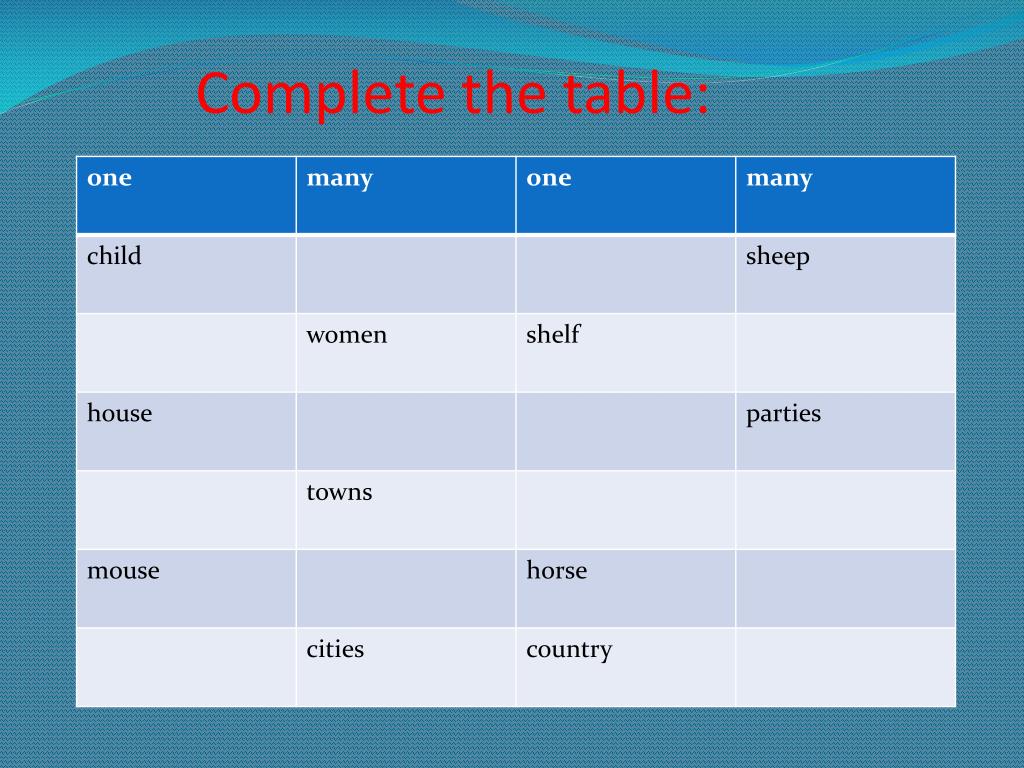 Complete the table:

| one | many | one | many |
|---|---|---|---|
| child | | | sheep |
| | women | shelf | |
| house | | | parties |
| | towns | | |
| mouse | | horse | |
| | cities | country | |